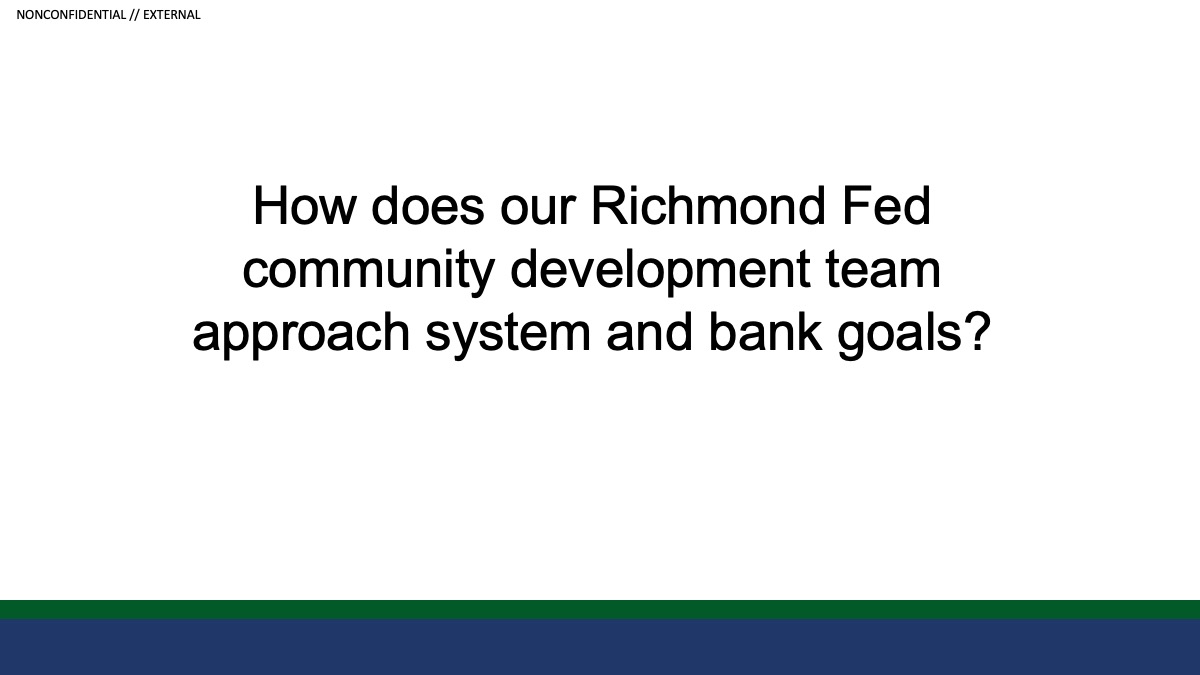 NONCONFIDENTIAL // EXTERNAL

How does our Richmond Fed community development team approach system and bank goals?